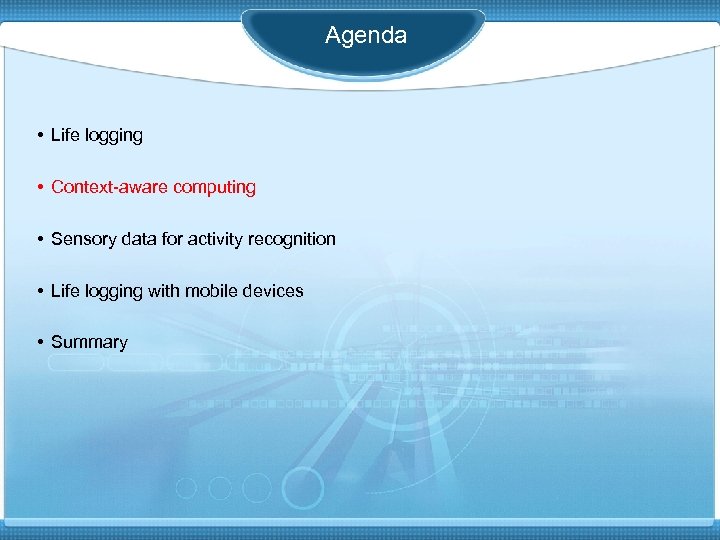 Agenda

• Life logging

• Context-aware computing

• Sensory data for activity recognition

• Life logging with mobile devices

• Summary